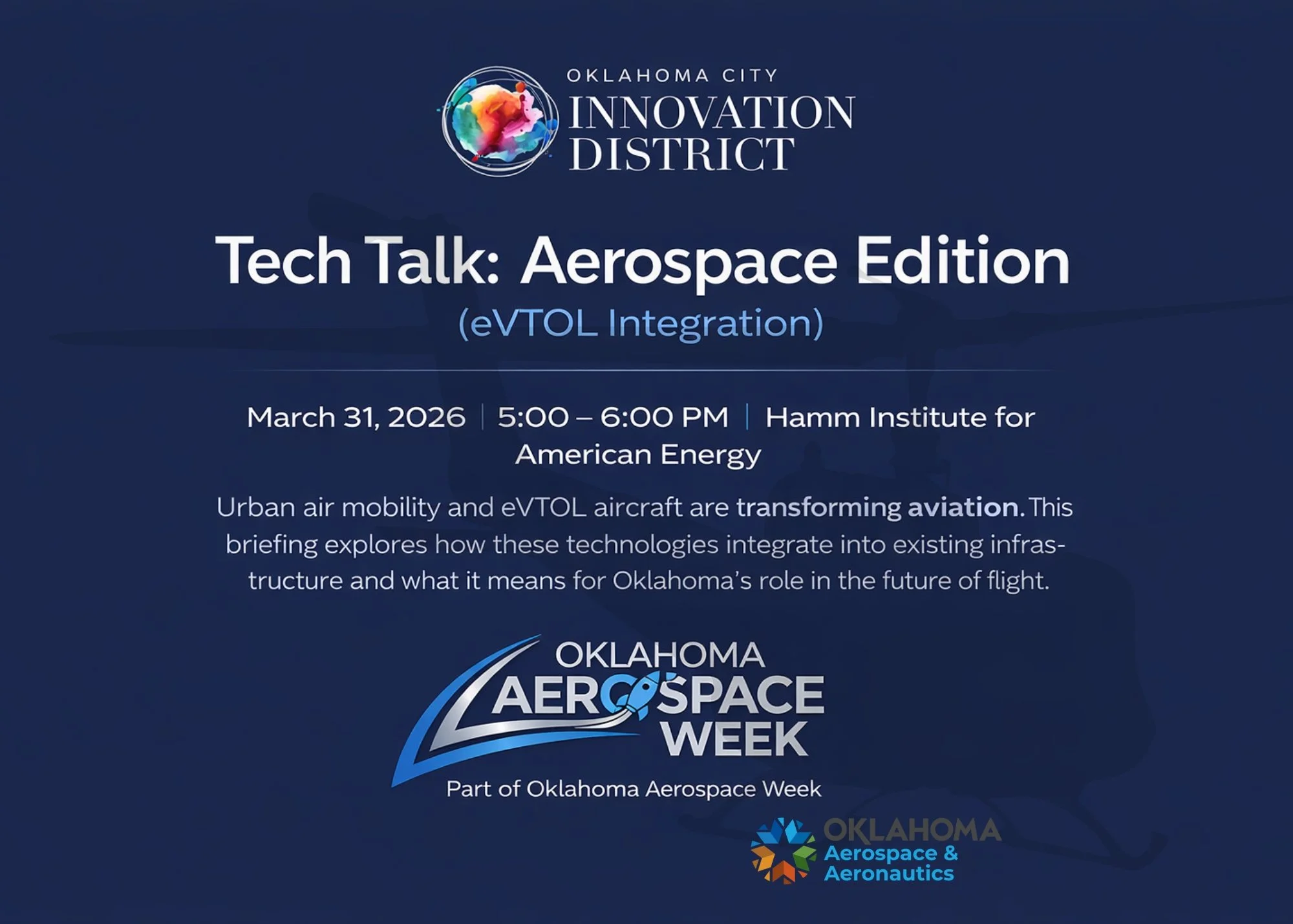 OKLAHOMA CITY
INNOVATION
DISTRICT

Tech Talk: Aerospace Edition
(eVTOL Integration)

March 31, 2026 | 5:00 – 6:00 PM | Hamm Institute for American Energy

Urban air mobility and eVTOL aircraft are transforming aviation. This briefing explores how these technologies integrate into existing infrastructure and what it means for Oklahoma's role in the future of flight.

OKLAHOMA
AEROSPACE
WEEK

Part of Oklahoma Aerospace Week

OKLAHOMA
Aerospace &
Aeronautics